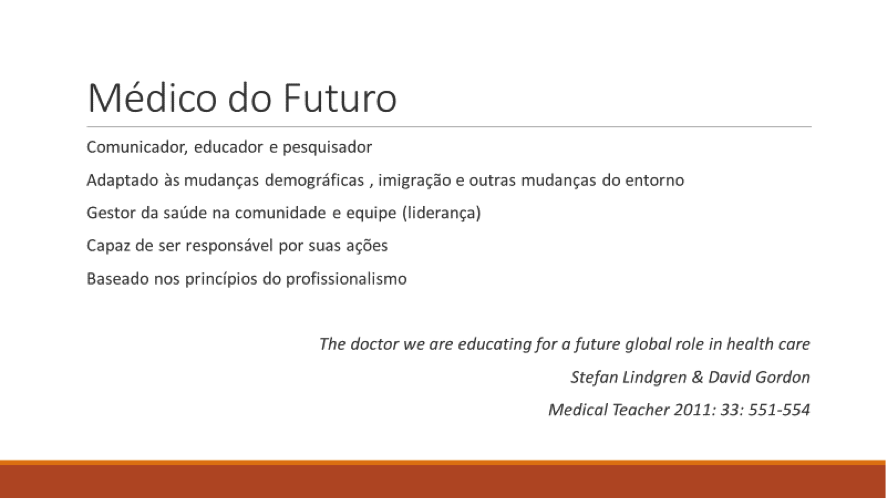 Médico do Futuro

Comunicador, educador e pesquisador

Adaptado às mudanças demográficas , imigração e outras mudanças do entorno

Gestor da saúde na comunidade e equipe (liderança)

Capaz de ser responsável por suas ações

Baseado nos princípios do profissionalismo

The doctor we are educating for a future global role in health care

Stefan Lindgren & David Gordon

Medical Teacher 2011: 33: 551-554